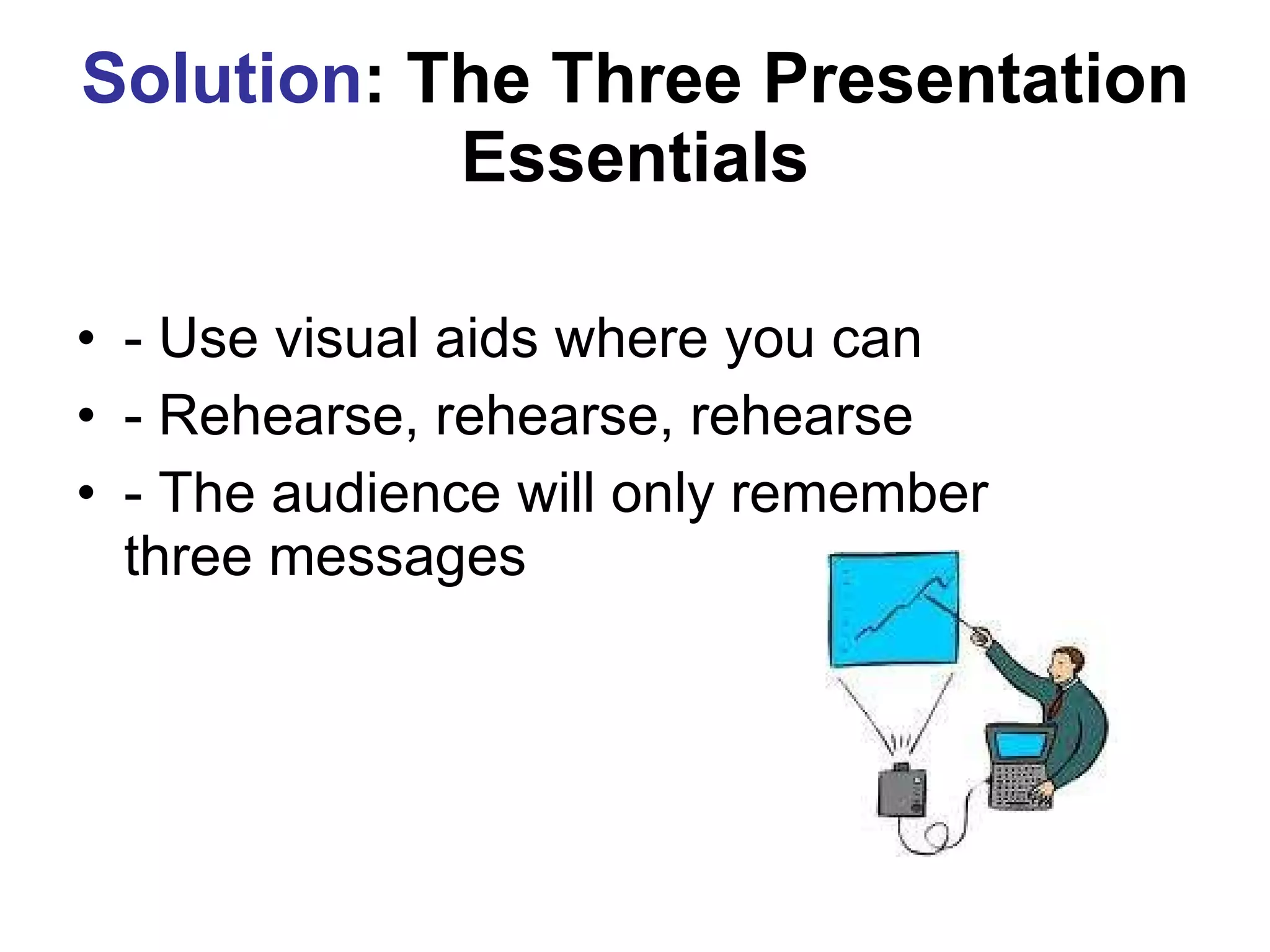 Solution: The Three Presentation Essentials

• - Use visual aids where you can
• - Rehearse, rehearse, rehearse
• - The audience will only remember three messages